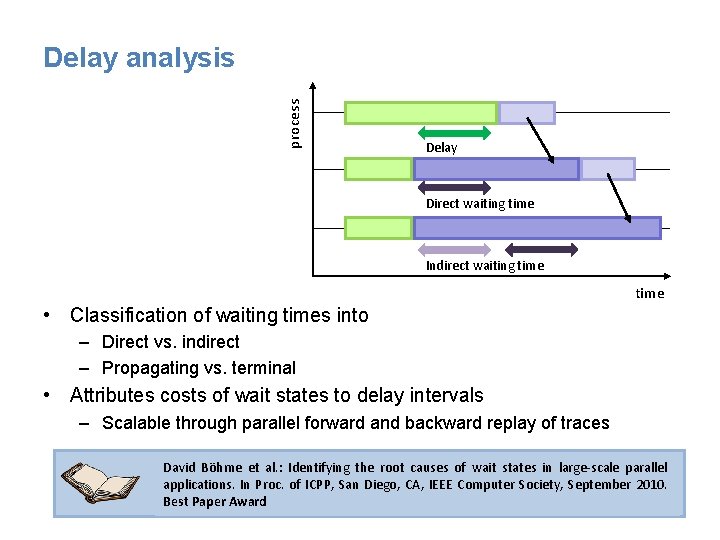 Delay analysis

process

Delay

Direct waiting time

Indirect waiting time

time

• Classification of waiting times into
– Direct vs. indirect
– Propagating vs. terminal
• Attributes costs of wait states to delay intervals
– Scalable through parallel forward and backward replay of traces

David Böhme et al.: Identifying the root causes of wait states in large-scale parallel applications. In Proc. of ICPP, San Diego, CA, IEEE Computer Society, September 2010. Best Paper Award